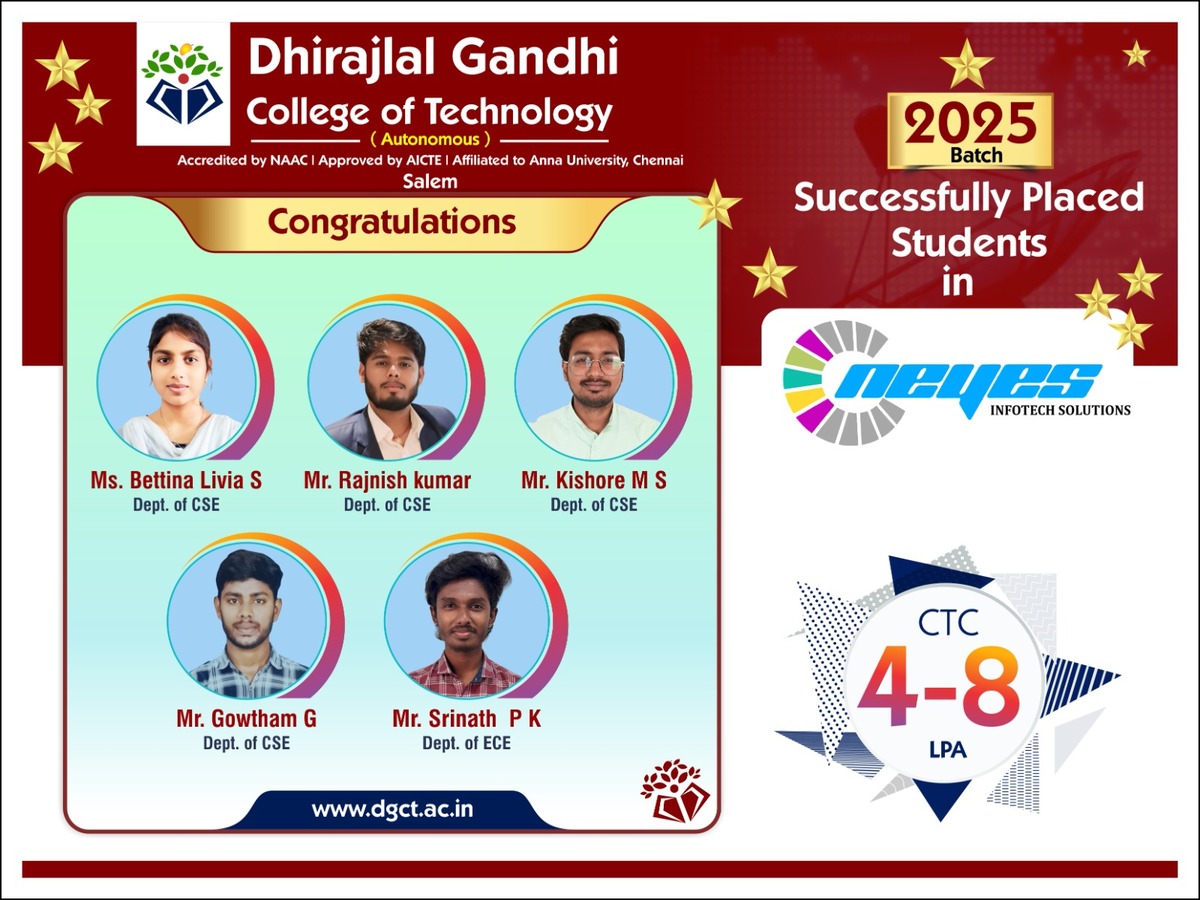 Dhirajlal Gandhi College of Technology
( Autonomous )
Accredited by NAAC | Approved by AICTE | Affiliated to Anna University, Chennai
Salem

2025
Batch
Successfully Placed Students in

neyes
INFOTECH SOLUTIONS

Congratulations

Ms. Bettina Livia S
Dept. of CSE

Mr. Rajnish kumar
Dept. of CSE

Mr. Kishore M S
Dept. of CSE

Mr. Gowtham G
Dept. of CSE

Mr. Srinath P K
Dept. of ECE

www.dgct.ac.in

CTC
4-8
LPA